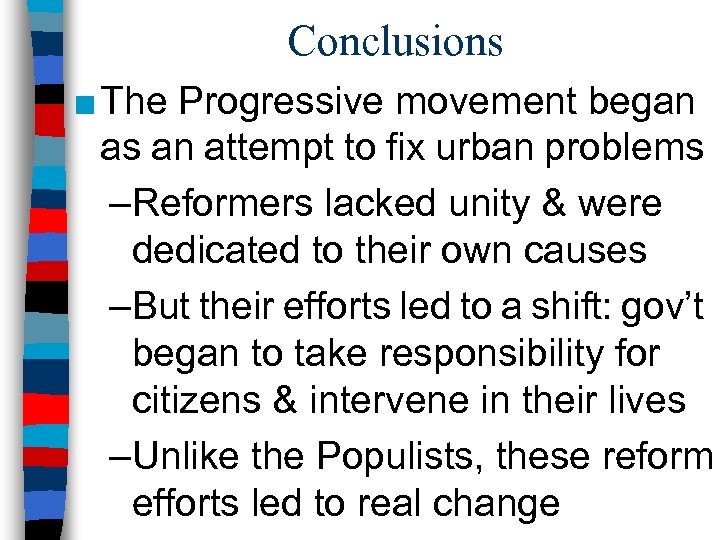 Conclusions

■ The Progressive movement began as an attempt to fix urban problems

–Reformers lacked unity & were dedicated to their own causes

–But their efforts led to a shift: gov't began to take responsibility for citizens & intervene in their lives

–Unlike the Populists, these reform efforts led to real change